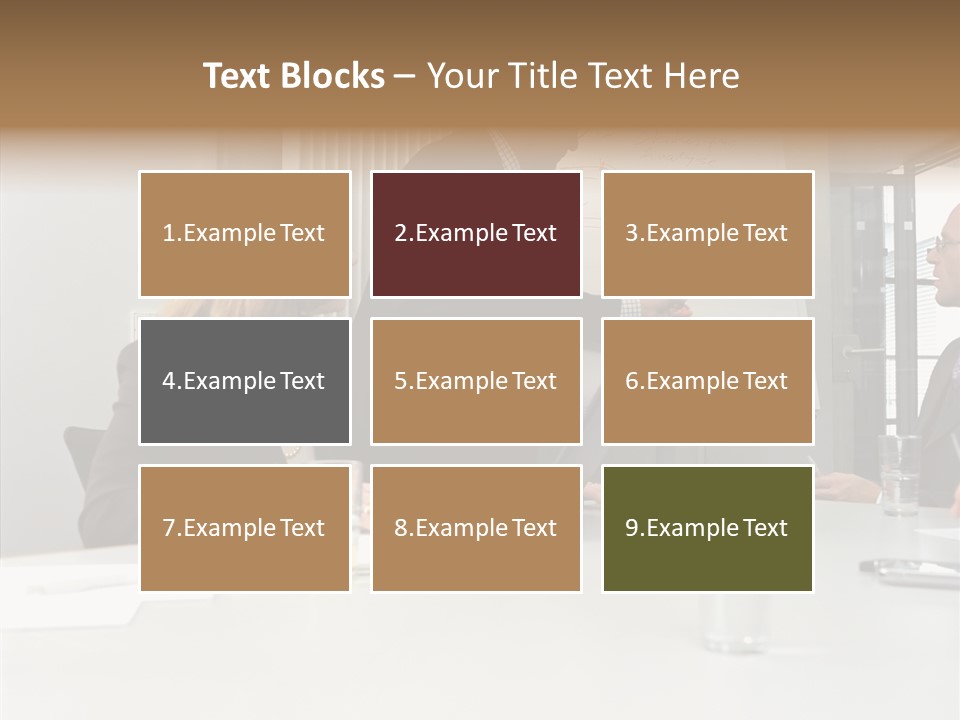 Text Blocks – Your Title Text Here

1.Example Text

2.Example Text

3.Example Text

4.Example Text

5.Example Text

6.Example Text

7.Example Text

8.Example Text

9.Example Text